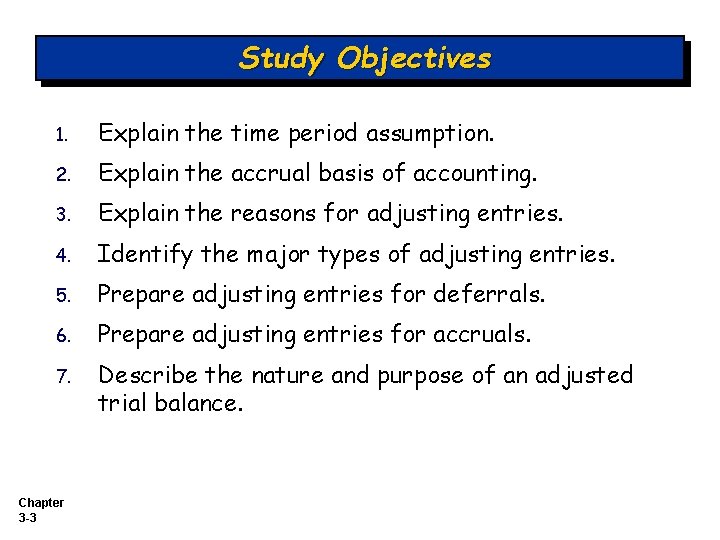 Study Objectives

1. Explain the time period assumption.
2. Explain the accrual basis of accounting.
3. Explain the reasons for adjusting entries.
4. Identify the major types of adjusting entries.
5. Prepare adjusting entries for deferrals.
6. Prepare adjusting entries for accruals.
7. Describe the nature and purpose of an adjusted trial balance.

Chapter 3-3